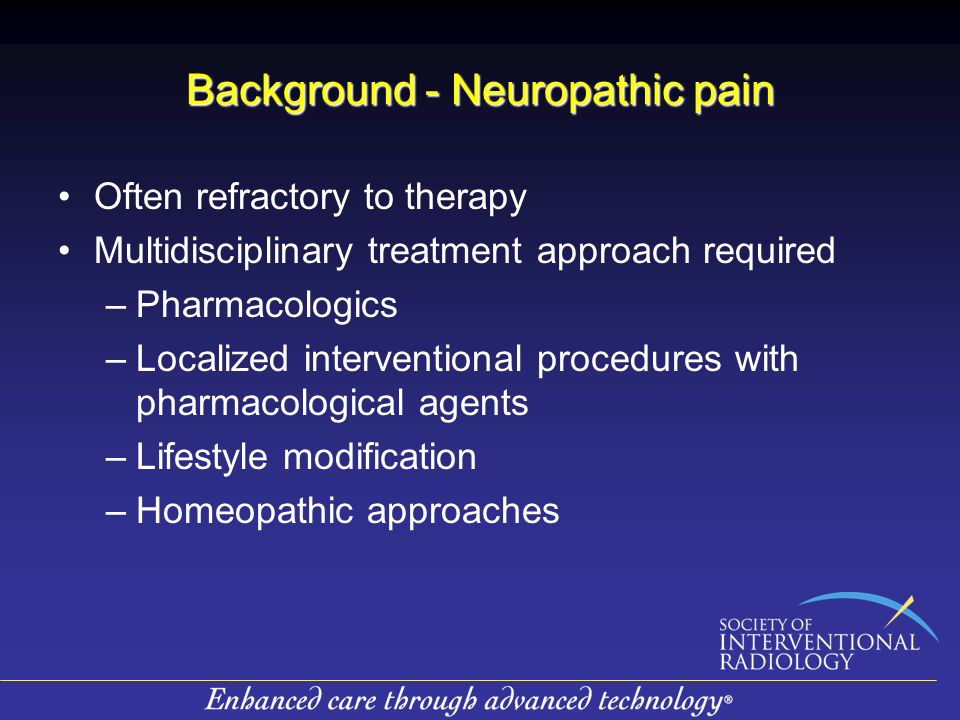 Background - Neuropathic pain

• Often refractory to therapy
• Multidisciplinary treatment approach required
– Pharmacologics
– Localized interventional procedures with pharmacological agents
– Lifestyle modification
– Homeopathic approaches

SOCIETY OF INTERVENTIONAL RADIOLOGY

Enhanced care through advanced technology®